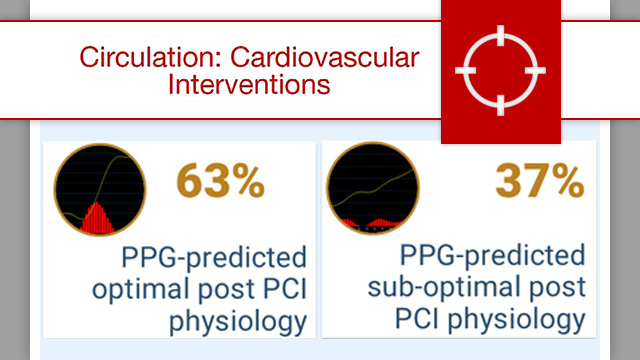 Circulation: Cardiovascular Interventions

63%

PPG-predicted optimal post PCI physiology

37%

PPG-predicted sub-optimal post PCI physiology